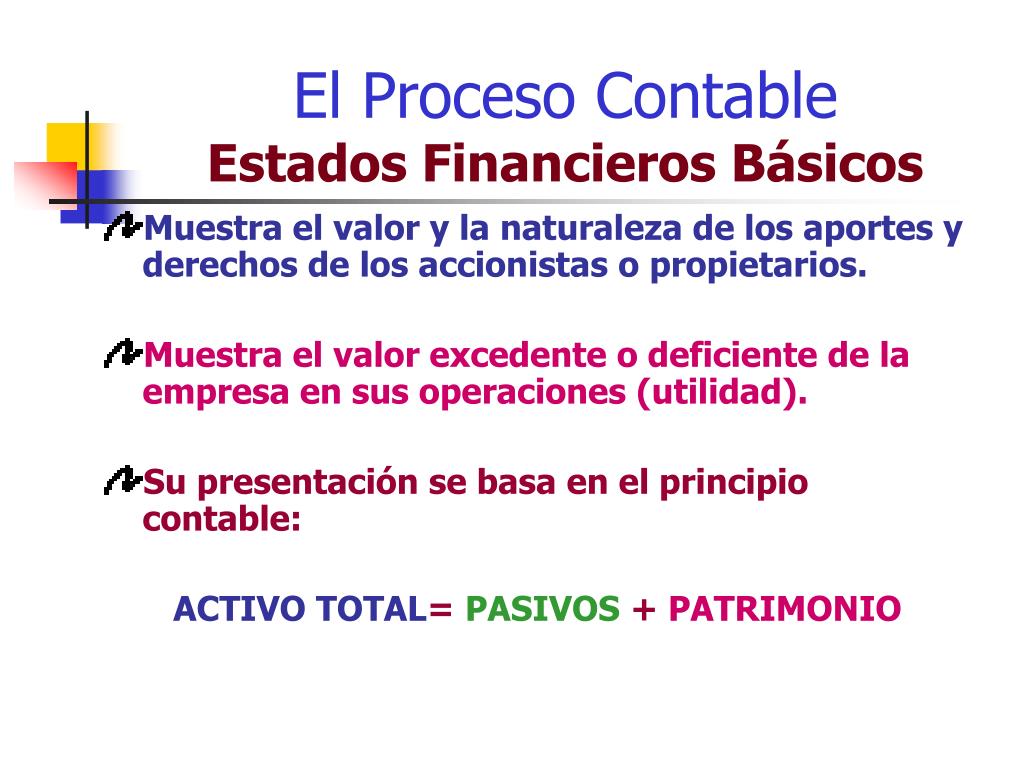 El Proceso Contable
Estados Financieros Básicos

Muestra el valor y la naturaleza de los aportes y derechos de los accionistas o propietarios.

Muestra el valor excedente o deficiente de la empresa en sus operaciones (utilidad).

Su presentación se basa en el principio contable:

ACTIVO TOTAL= PASIVOS + PATRIMONIO